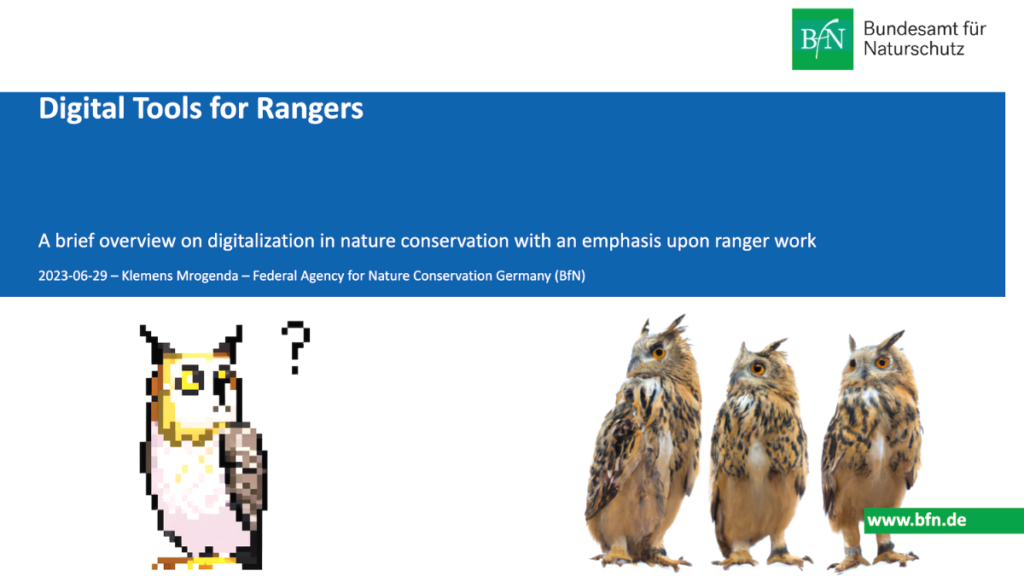 BfN Bundesamt für Naturschutz

Digital Tools for Rangers

A brief overview on digitalization in nature conservation with an emphasis upon ranger work

2023-06-29 – Klemens Mrogenda – Federal Agency for Nature Conservation Germany (BfN)

?

www.bfn.de